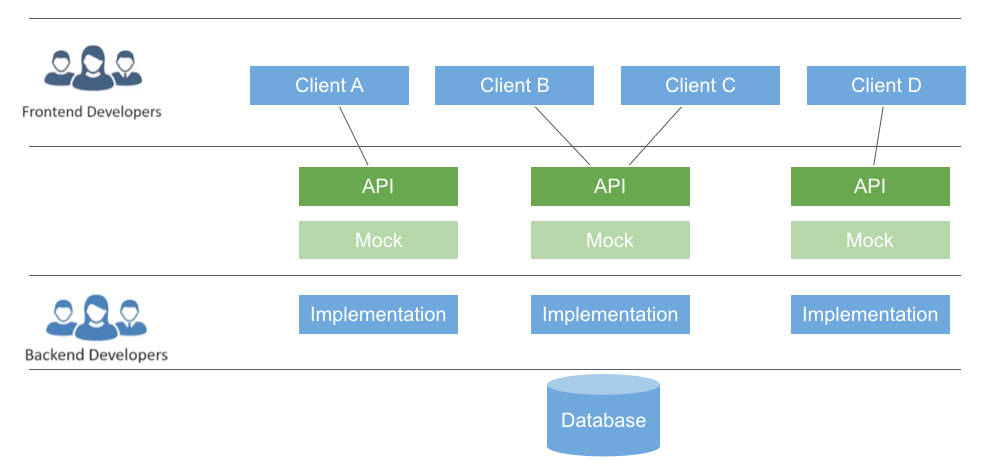 Frontend Developers

Client A
Client B
Client C
Client D

API
API
API

Mock
Mock
Mock

Backend Developers

Implementation
Implementation
Implementation

Database